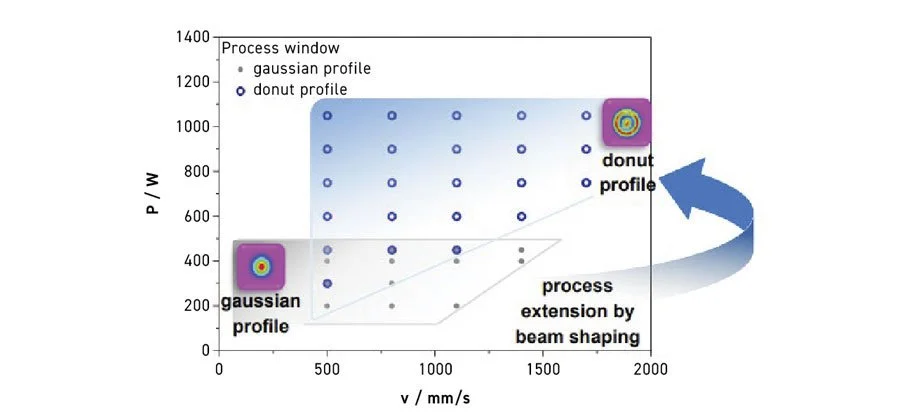 1400
1200
1000
800
600
400
200
0

P / W

Process window
gaussian profile
donut profile

donut profile

gaussian profile

process extension by beam shaping

0
500
1000
1500
2000

v / mm/s